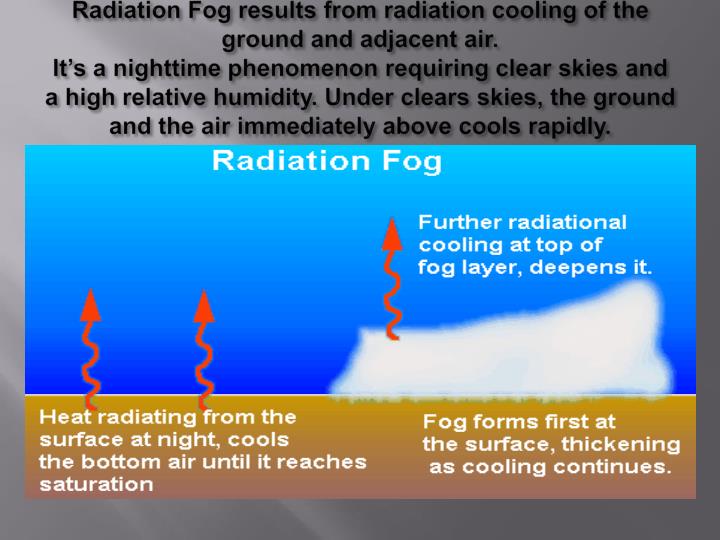 Radiation Fog results from radiation cooling of the ground and adjacent air.
It's a nighttime phenomenon requiring clear skies and a high relative humidity. Under clears skies, the ground and the air immediately above cools rapidly.

Radiation Fog

Further radiational cooling at top of fog layer, deepens it.

Heat radiating from the surface at night, cools the bottom air until it reaches saturation

Fog forms first at the surface, thickening as cooling continues.